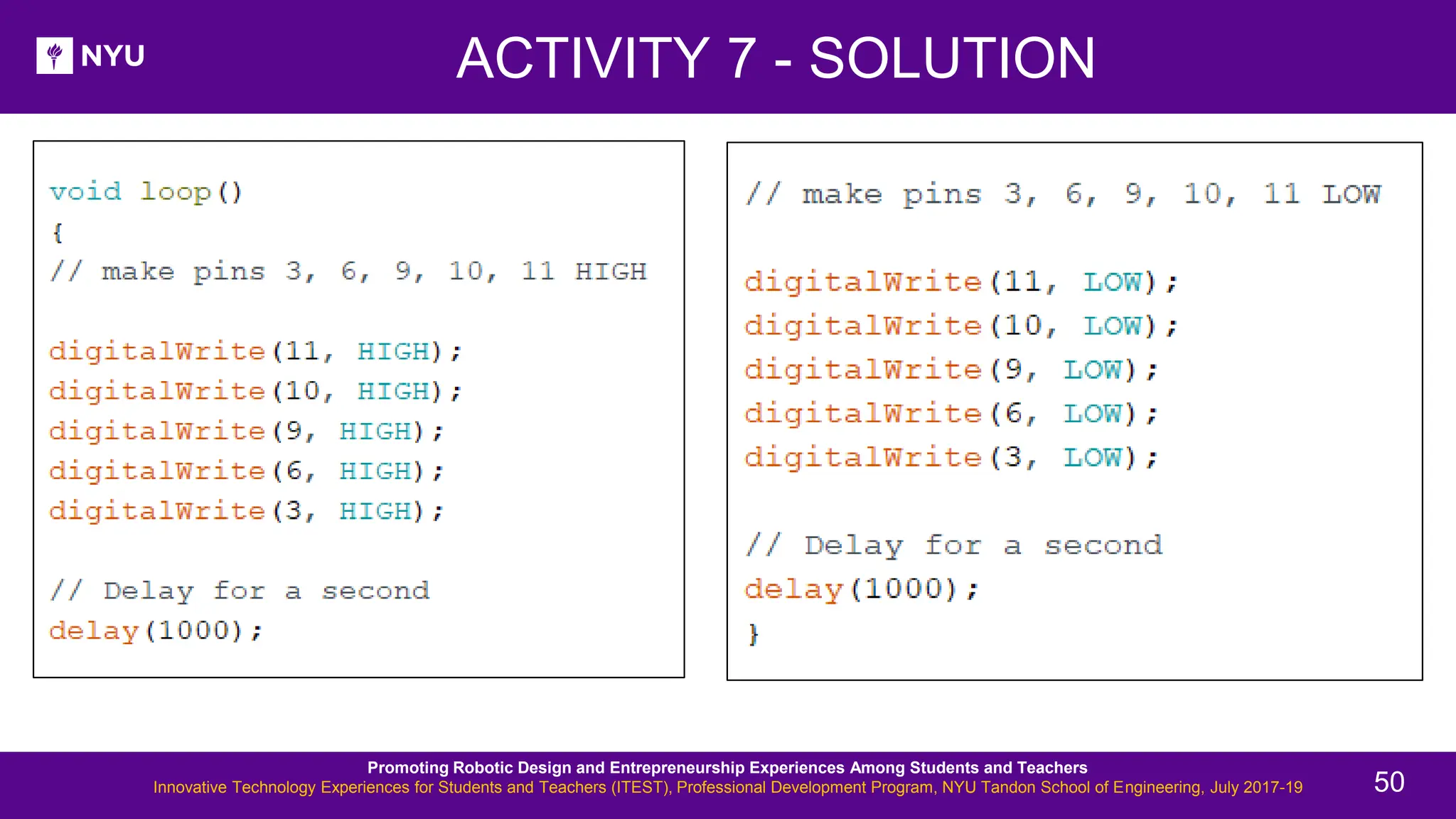 NYU

ACTIVITY 7 - SOLUTION

void loop()
{
// make pins 3, 6, 9, 10, 11 HIGH

digitalWrite(11, HIGH);
digitalWrite(10, HIGH);
digitalWrite(9, HIGH);
digitalWrite(6, HIGH);
digitalWrite(3, HIGH);

// Delay for a second
delay(1000);

// make pins 3, 6, 9, 10, 11 LOW

digitalWrite(11, LOW);
digitalWrite(10, LOW);
digitalWrite(9, LOW);
digitalWrite(6, LOW);
digitalWrite(3, LOW);

// Delay for a second
delay(1000);
}

Promoting Robotic Design and Entrepreneurship Experiences Among Students and Teachers
Innovative Technology Experiences for Students and Teachers (ITEST), Professional Development Program, NYU Tandon School of Engineering, July 2017-19

50